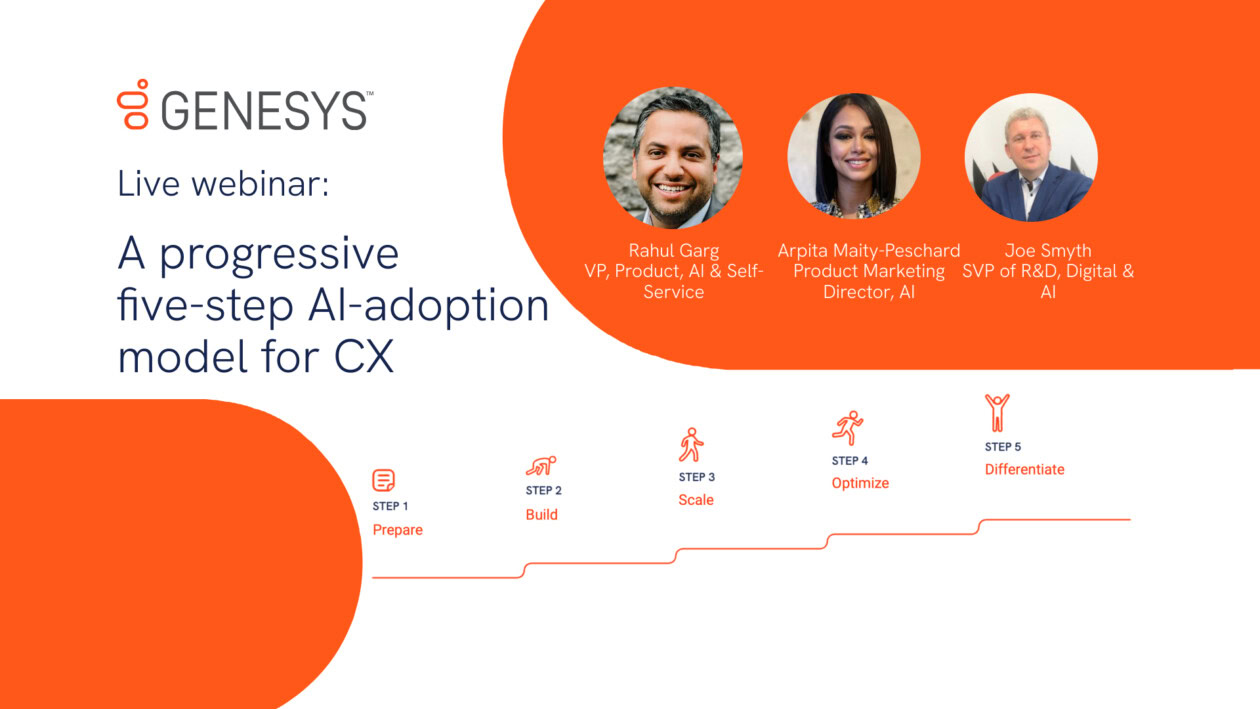 GENESYS™

Live webinar:

A progressive five-step AI-adoption model for CX

Rahul Garg
VP, Product, AI & Self-Service

Arpita Maity-Peschard
Product Marketing Director, AI

Joe Smyth
SVP of R&D, Digital & AI

STEP 1
Prepare

STEP 2
Build

STEP 3
Scale

STEP 4
Optimize

STEP 5
Differentiate